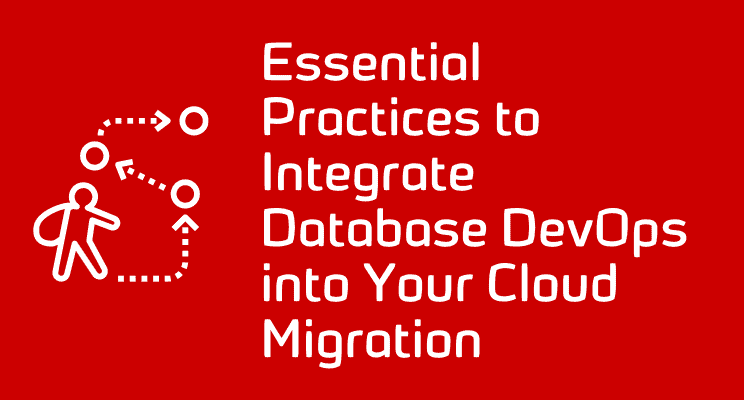 Essential Practices to Integrate Database DevOps into Your Cloud Migration